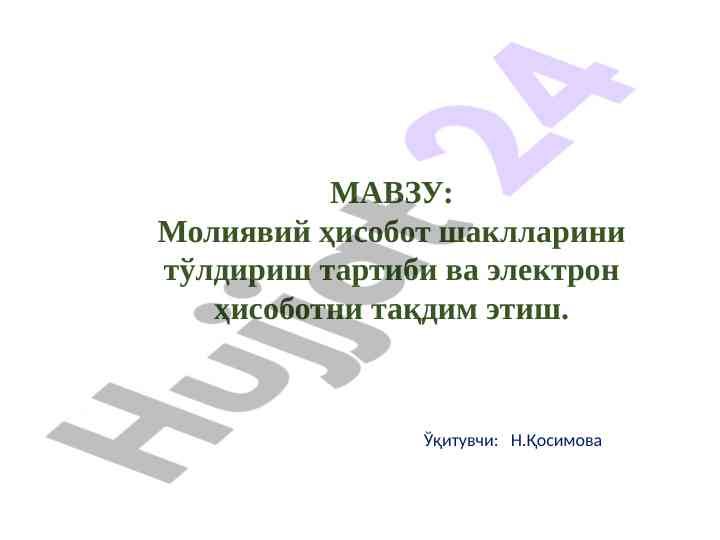 Hujjat24

МАВЗУ:
Молиявий ҳисобот шаклларини тўлдириш тартиби ва электрон ҳисоботни тақдим этиш.

Ўқитувчи: Н.Қосимова